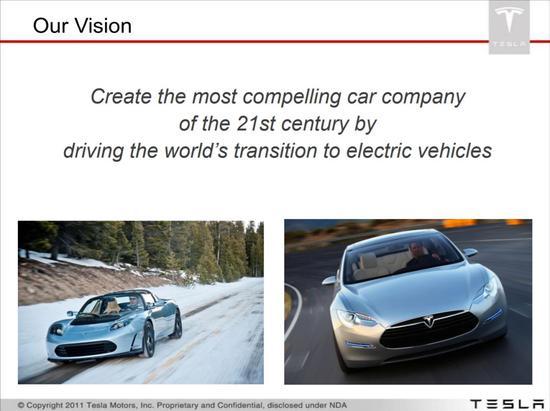 Our Vision

TESLA

Create the most compelling car company of the 21st century by driving the world's transition to electric vehicles

© Copyright 2011 Tesla Motors, Inc. Proprietary and Confidential, disclosed under NDA

TESLA